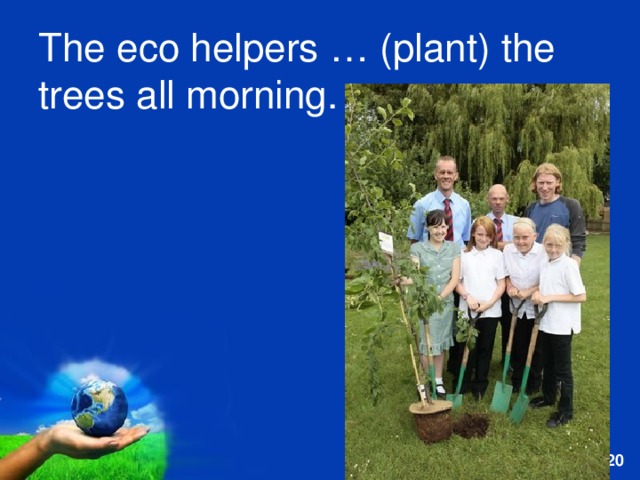 The eco helpers … (plant) the trees all morning.

20